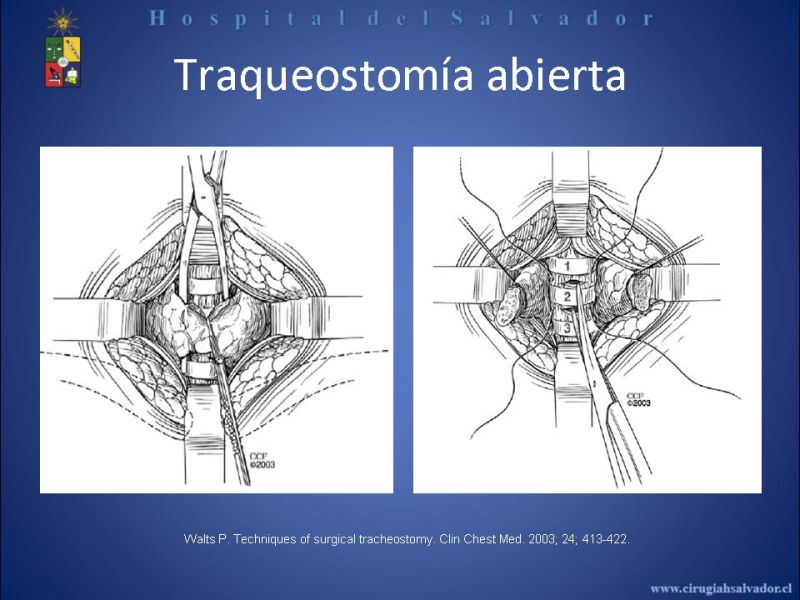 Hospital del Salvador

Traqueostomía abierta

CCF
©2003

1
2
3
CCF
©2003

Walts P. Techniques of surgical tracheostomy. Clin Chest Med. 2003; 24; 413-422.

www.cirugiahsalvador.cl